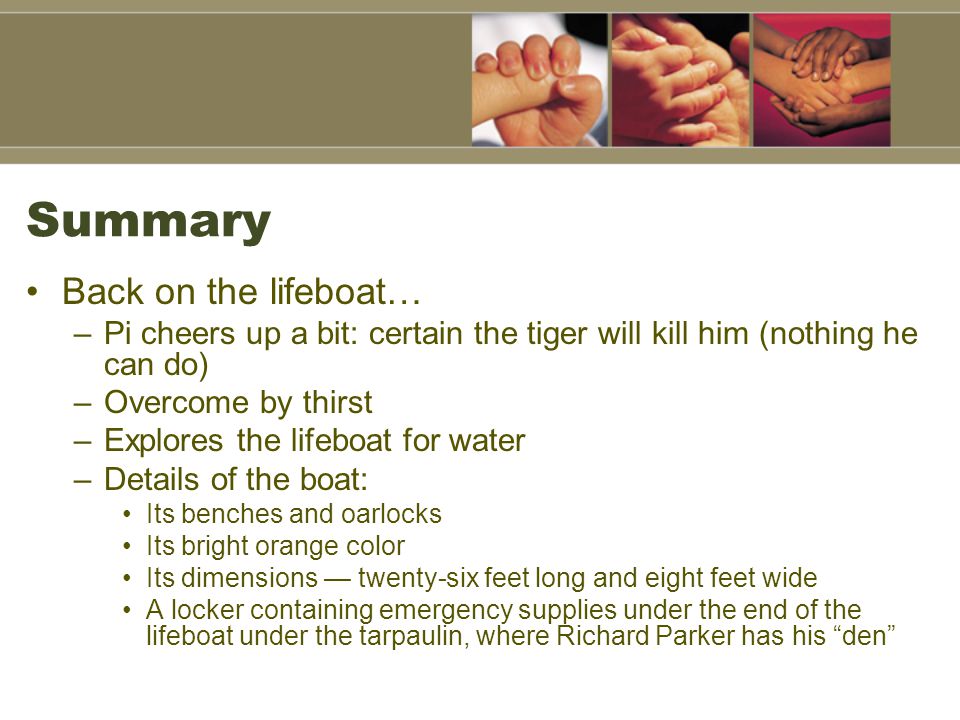 Summary

• Back on the lifeboat…
– Pi cheers up a bit: certain the tiger will kill him (nothing he can do)
– Overcome by thirst
– Explores the lifeboat for water
– Details of the boat:
• Its benches and oarlocks
• Its bright orange color
• Its dimensions — twenty-six feet long and eight feet wide
• A locker containing emergency supplies under the end of the lifeboat under the tarpaulin, where Richard Parker has his “den”